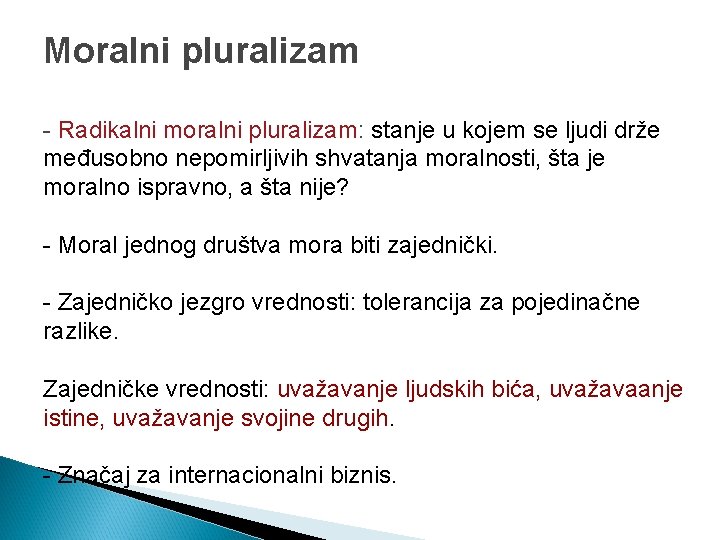 Moralni pluralizam

- Radikalni moralni pluralizam: stanje u kojem se ljudi drže međusobno nepomirljivih shvatanja moralnosti, šta je moralno ispravno, a šta nije?

- Moral jednog društva mora biti zajednički.

- Zajedničko jezgro vrednosti: tolerancija za pojedinačne razlike.

Zajedničke vrednosti: uvažavanje ljudskih bića, uvažavaanje istine, uvažavanje svojine drugih.

- Značaj za internacionalni biznis.